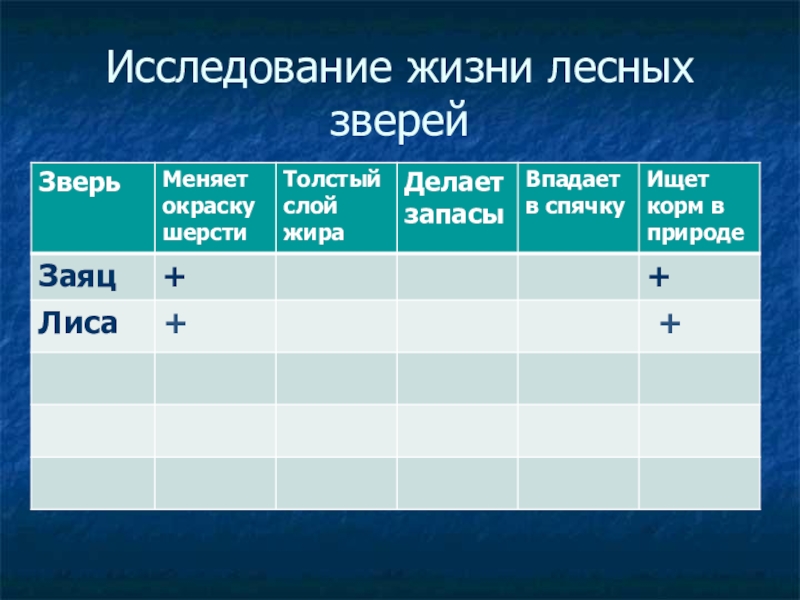 Исследование жизни лесных зверей

| Зверь | Меняет окраску шерсти | Толстый слой жира | Делает запасы | Впадает в спячку | Ищет корм в природе |
|---|---|---|---|---|---|
| Заяц | + | | | | + |
| Лиса | + | | | | + |
| | | | | | |
| | | | | | |
| | | | | | |